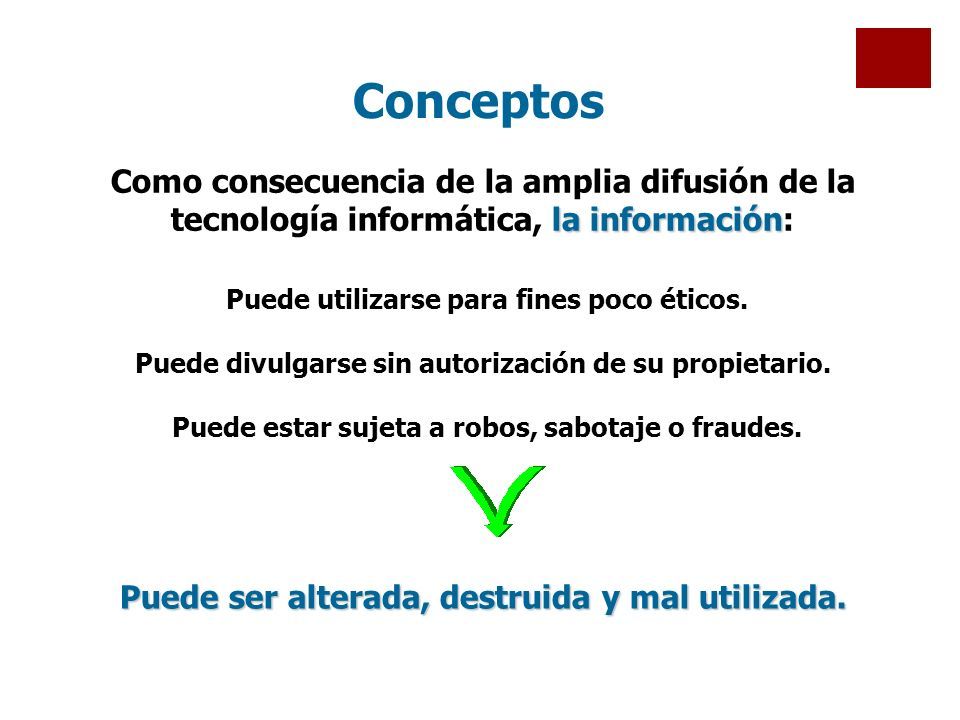 Conceptos

Como consecuencia de la amplia difusión de la tecnología informática, la información:

Puede utilizarse para fines poco éticos.

Puede divulgarse sin autorización de su propietario.

Puede estar sujeta a robos, sabotaje o fraudes.

Puede ser alterada, destruida y mal utilizada.